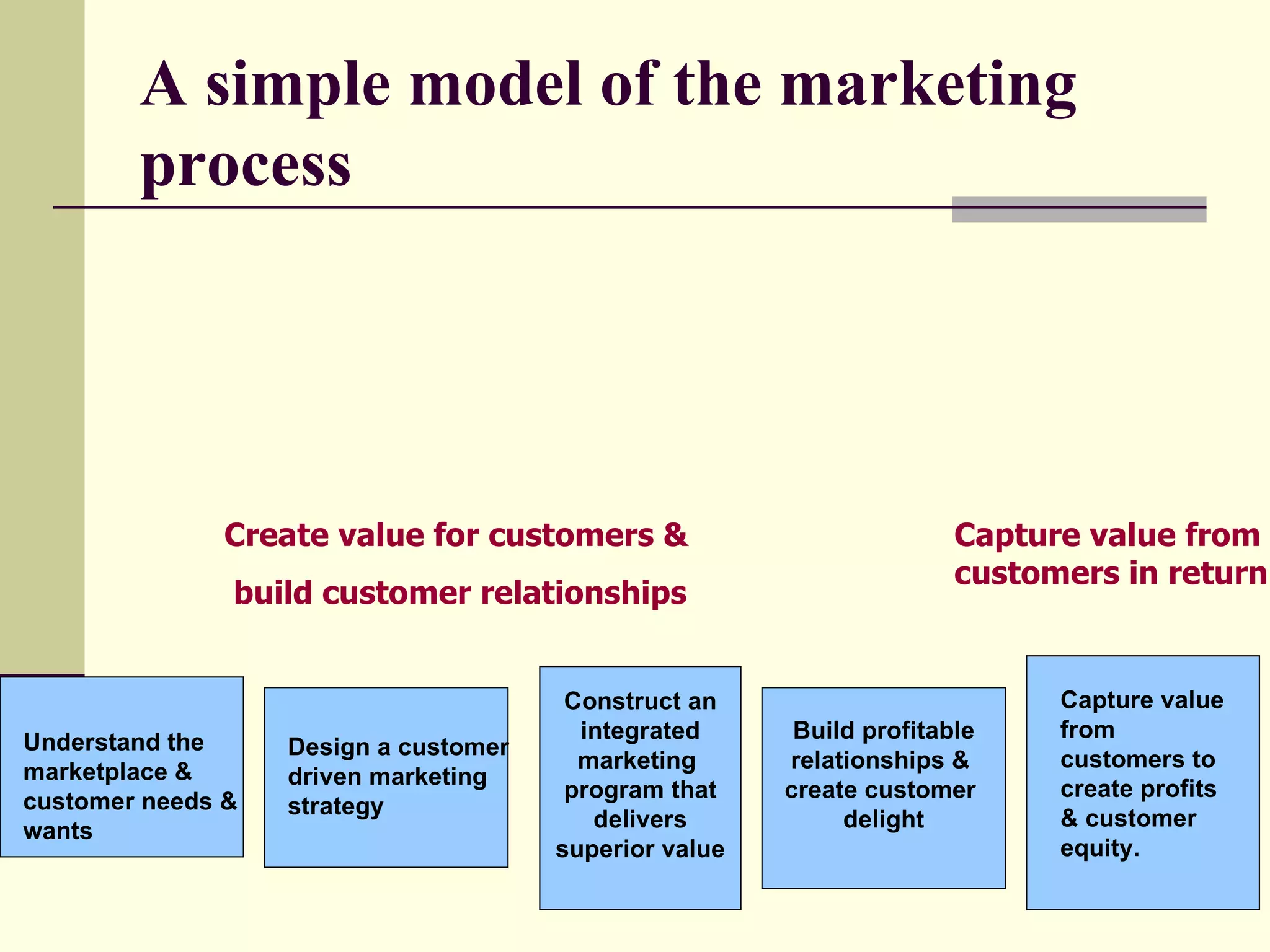 A simple model of the marketing process

Create value for customers & build customer relationships

Capture value from customers in return

Understand the marketplace & customer needs & wants

Design a customer driven marketing strategy

Construct an integrated marketing program that delivers superior value

Build profitable relationships & create customer delight

Capture value from customers to create profits & customer equity.